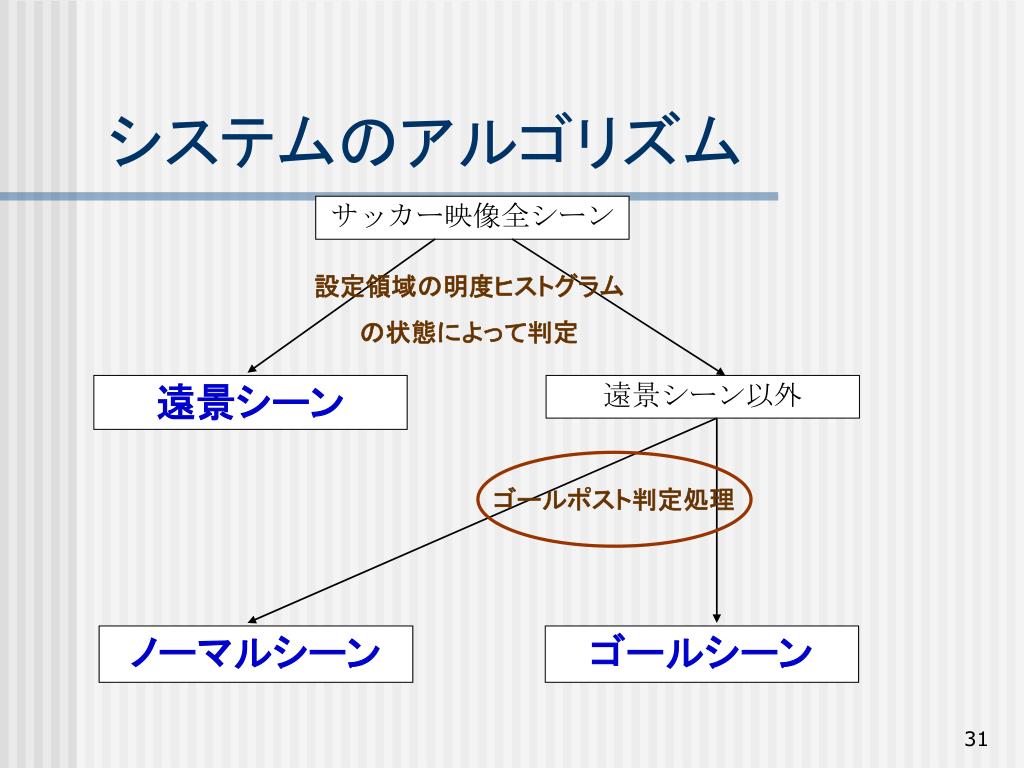 システムのアルゴリズム

サッカー映像全シーン

設定領域の明度ヒストグラム

の状態によって判定

遠景シーン

遠景シーン以外

ゴールポスト判定処理

ノーマルシーン

ゴールシーン

31